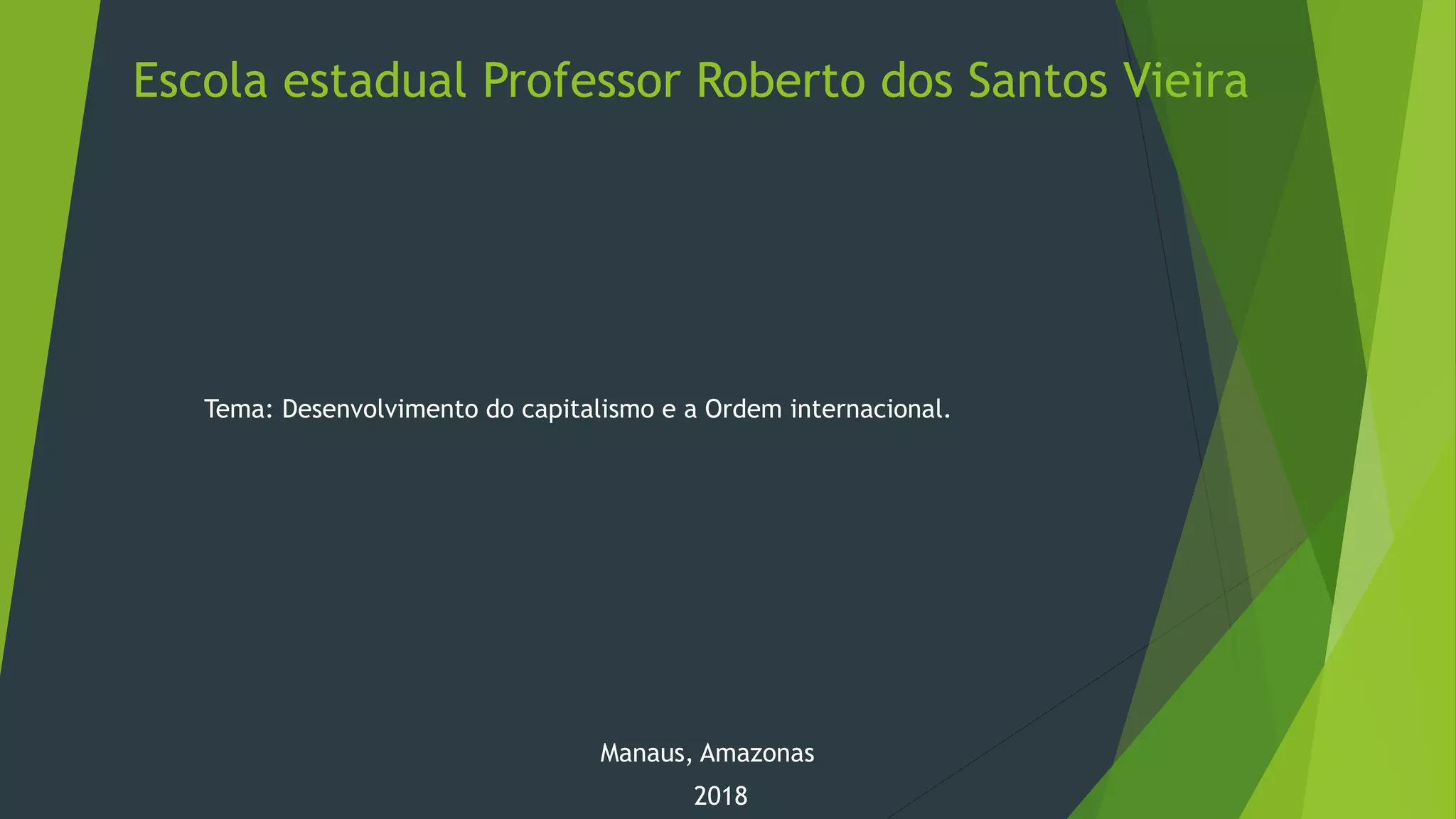 Escola estadual Professor Roberto dos Santos Vieira

Tema: Desenvolvimento do capitalismo e a Ordem internacional.

Manaus, Amazonas
2018